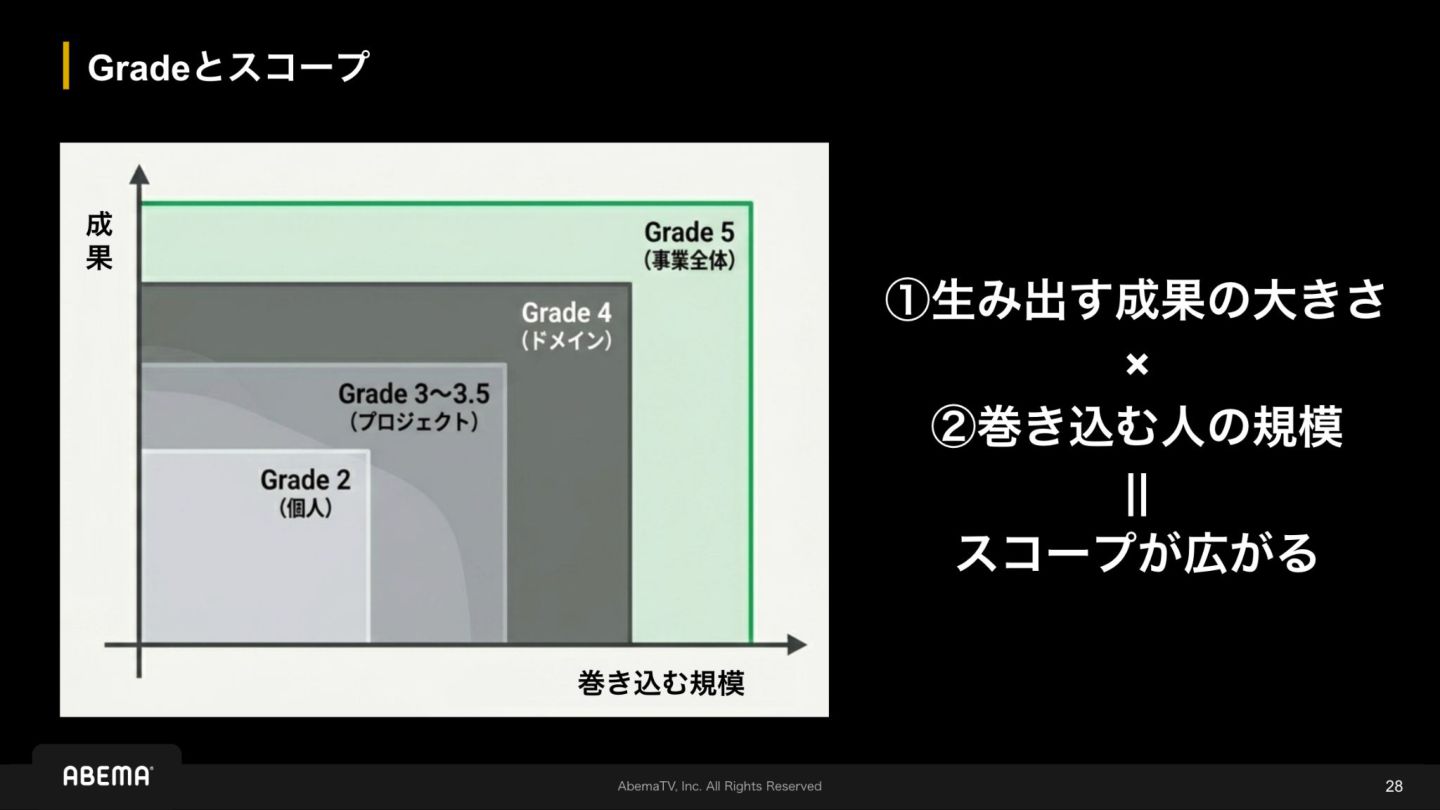 Gradeとスコープ

成果

Grade 5
(事業全体)

Grade 4
(ドメイン)

Grade 3〜3.5
(プロジェクト)

Grade 2
(個人)

巻き込む規模

①生み出す成果の大きさ
×
②巻き込む人の規模
||
スコープが広がる

ABEMA

AbemaTV, Inc. All Rights Reserved

28